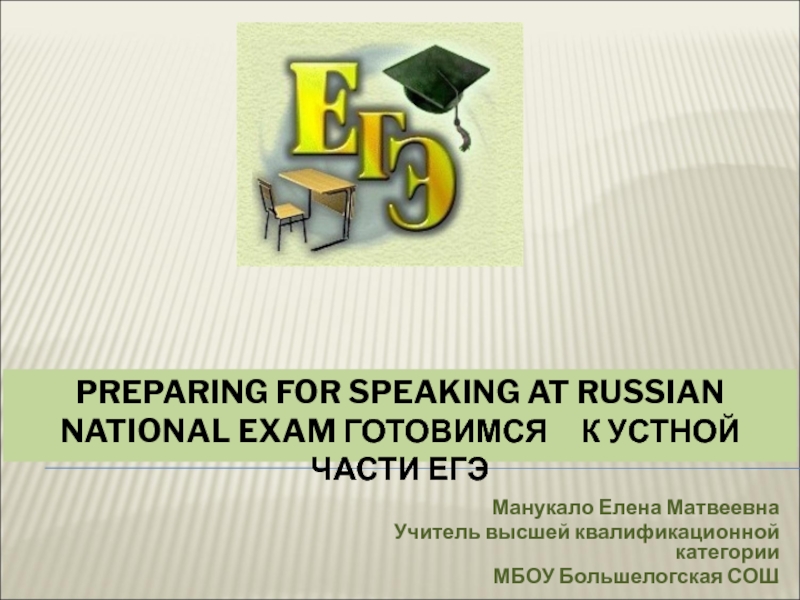 ЕГЭ

PREPARING FOR SPEAKING AT RUSSIAN NATIONAL EXAM ГОТОВИМСЯ К УСТНОЙ ЧАСТИ ЕГЭ

Манукало Елена Матвеевна
Учитель высшей квалификационной категории
МБОУ Большелогская СОШ